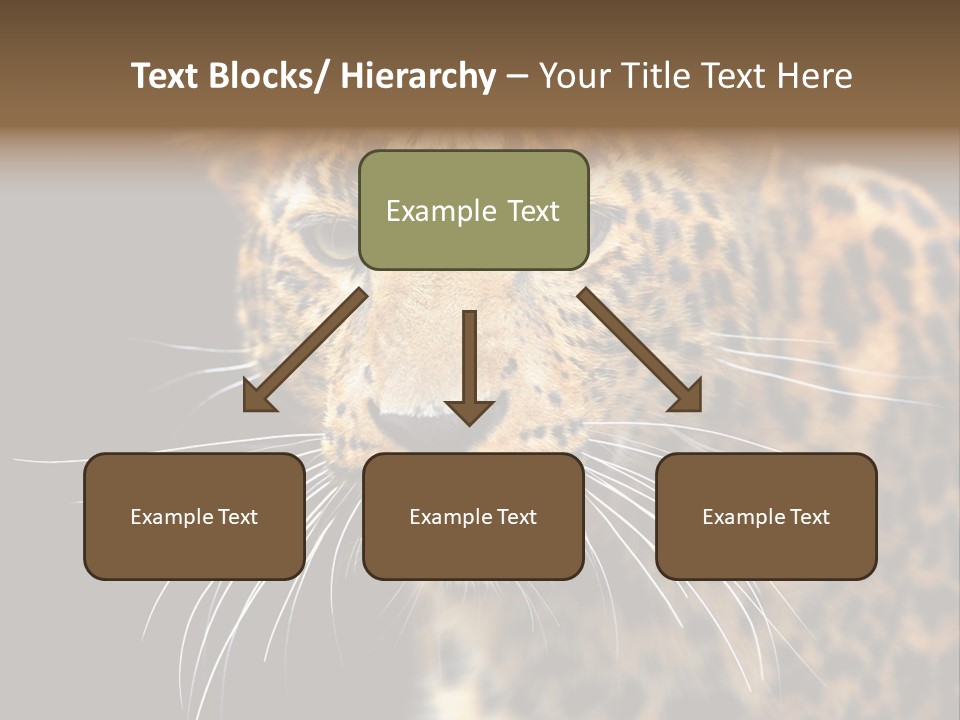 Text Blocks/ Hierarchy – Your Title Text Here

Example Text

Example Text

Example Text

Example Text